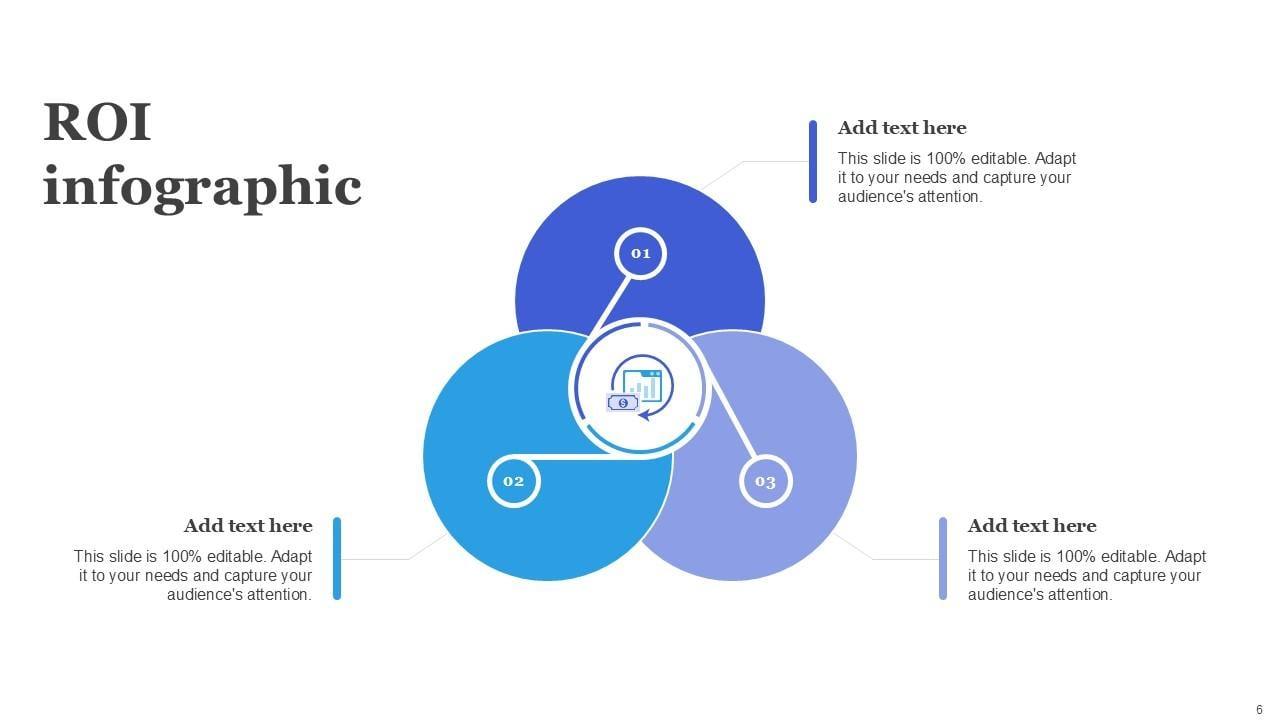 ROI infographic

Add text here

This slide is 100% editable. Adapt it to your needs and capture your audience's attention.

01

02

03

Add text here

This slide is 100% editable. Adapt it to your needs and capture your audience's attention.

Add text here

This slide is 100% editable. Adapt it to your needs and capture your audience's attention.

6